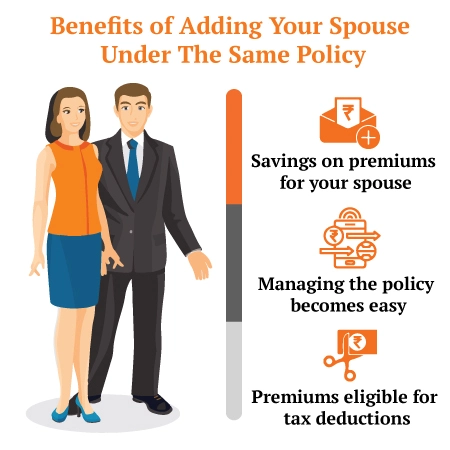 Benefits of Adding Your Spouse Under The Same Policy

₹

Savings on premiums for your spouse

₹

Managing the policy becomes easy

₹

Premiums eligible for tax deductions